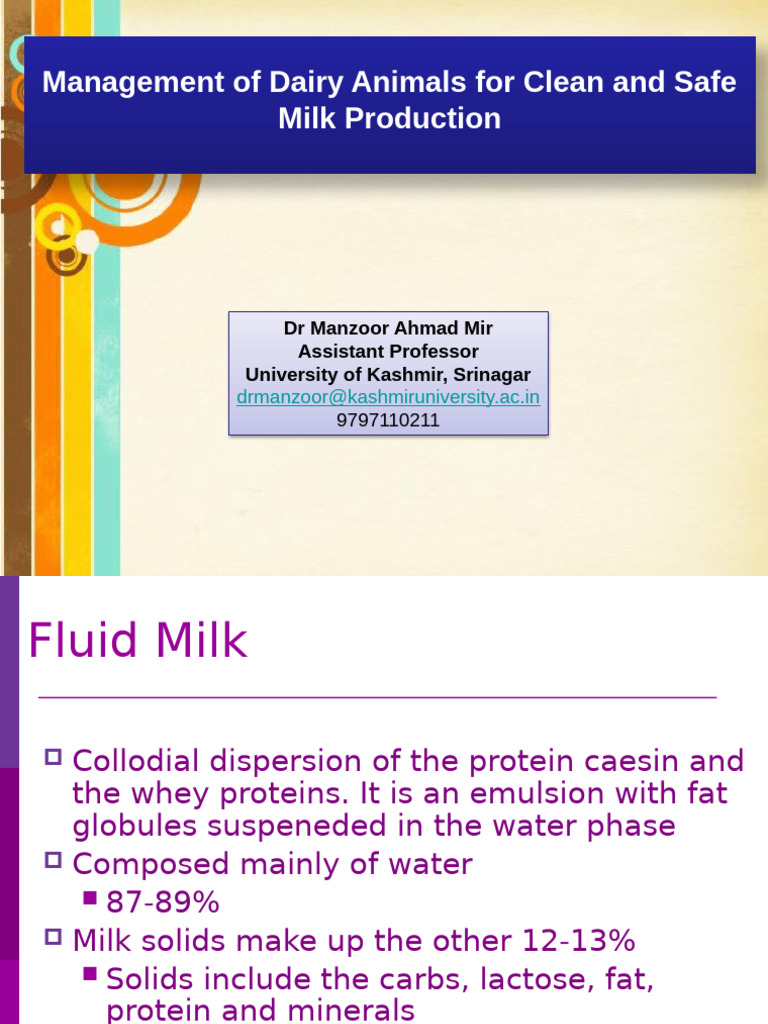 Management of Dairy Animals for Clean and Safe Milk Production

Dr Manzoor Ahmad Mir
Assistant Professor
University of Kashmir, Srinagar
drmanzoor@kashmiruniversity.ac.in
9797110211

Fluid Milk

Collodial dispersion of the protein caesin and the whey proteins. It is an emulsion with fat globules suspeneded in the water phase

Composed mainly of water

87-89%

Milk solids make up the other 12-13%

Solids include the carbs, lactose, fat, protein and minerals